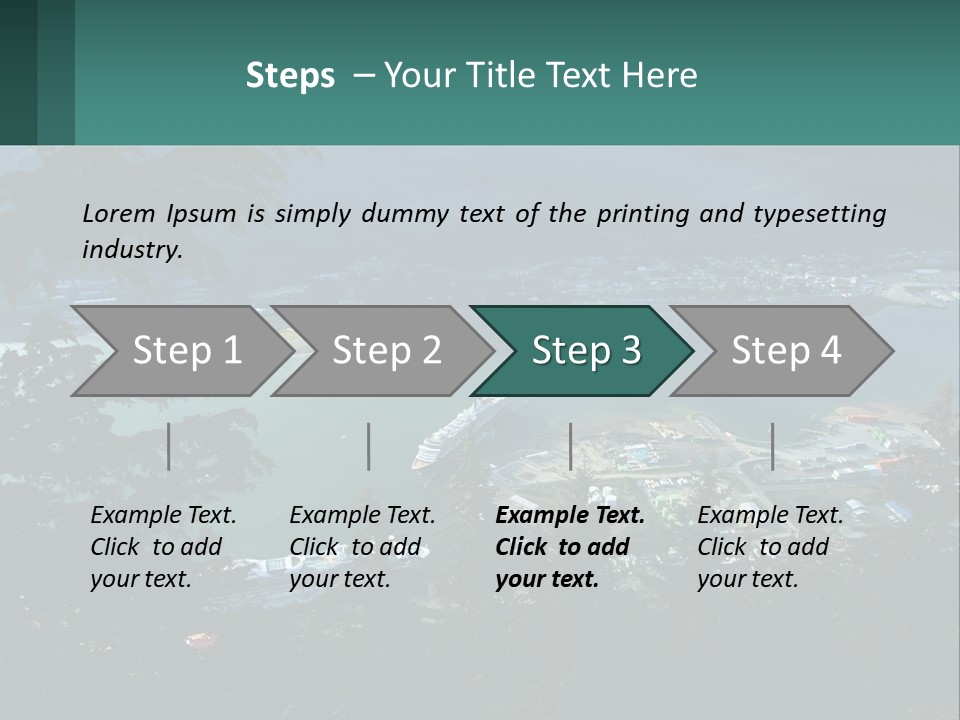 Steps – Your Title Text Here

Lorem Ipsum is simply dummy text of the printing and typesetting industry.

Step 1

Step 2

Step 3

Step 4

Example Text. Click to add your text.

Example Text. Click to add your text.

Example Text. Click to add your text.

Example Text. Click to add your text.